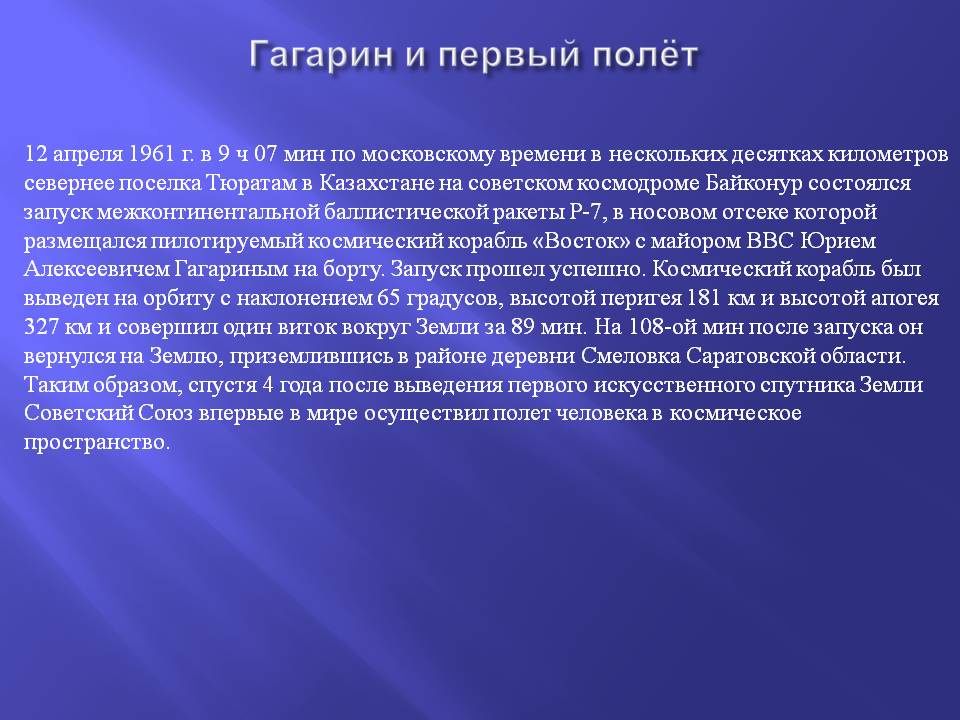 Гагарин и первый полёт

12 апреля 1961 г. в 9 ч 07 мин по московскому времени в нескольких десятках километров севернее поселка Тюратам в Казахстане на советском космодроме Байконур состоялся запуск межконтинентальной баллистической ракеты Р-7, в носовом отсеке которой размещался пилотируемый космический корабль «Восток» с майором ВВС Юрием Алексеевичем Гагариным на борту. Запуск прошел успешно. Космический корабль был выведен на орбиту с наклонением 65 градусов, высотой перигея 181 км и высотой апогея 327 км и совершил один виток вокруг Земли за 89 мин. На 108-ой мин после запуска он вернулся на Землю, приземлившись в районе деревни Смеловка Саратовской области. Таким образом, спустя 4 года после выведения первого искусственного спутника Земли Советский Союз впервые в мире осуществил полет человека в космическое пространство.